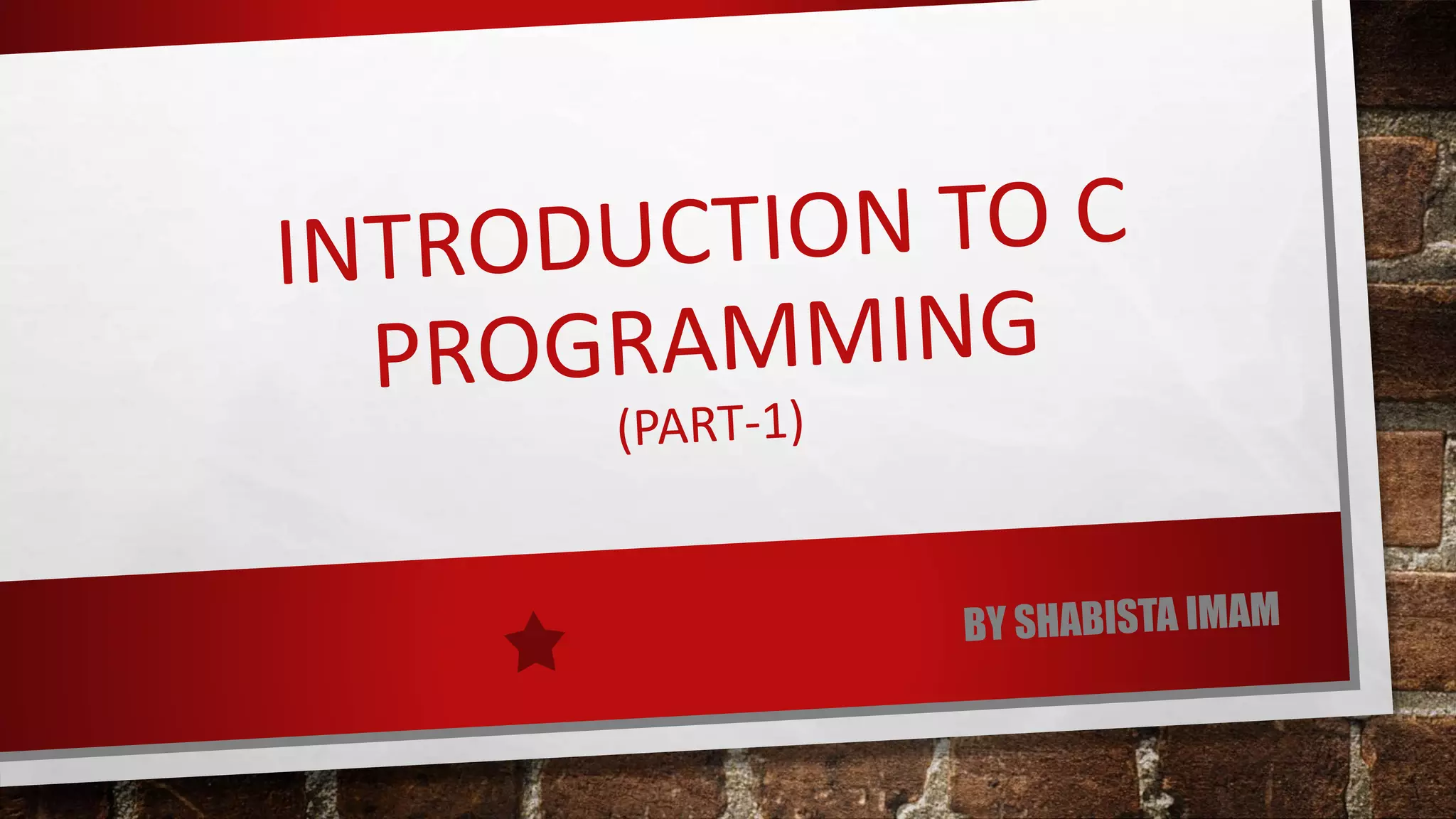 INTRODUCTION TO C PROGRAMMING
(PART-1)

BY SHABISTA IMAM